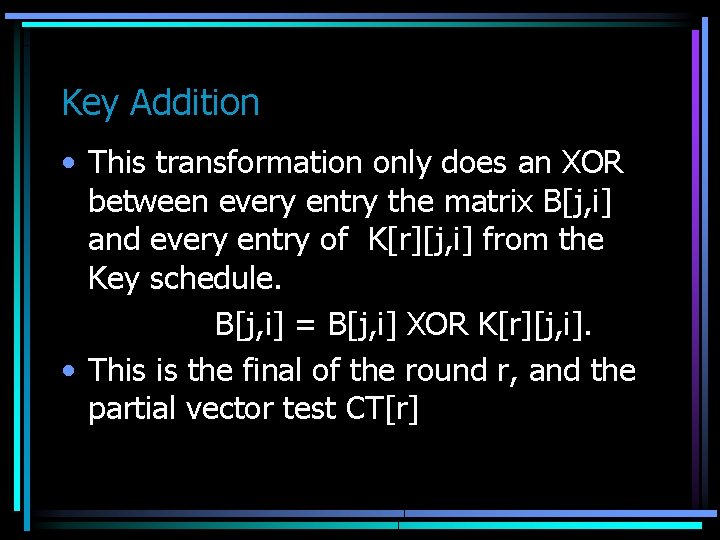 Key Addition

• This transformation only does an XOR between every entry the matrix B[j,i] and every entry of K[r][j,i] from the Key schedule.

B[j,i] = B[j,i] XOR K[r][j,i].

• This is the final of the round r, and the partial vector test CT[r]